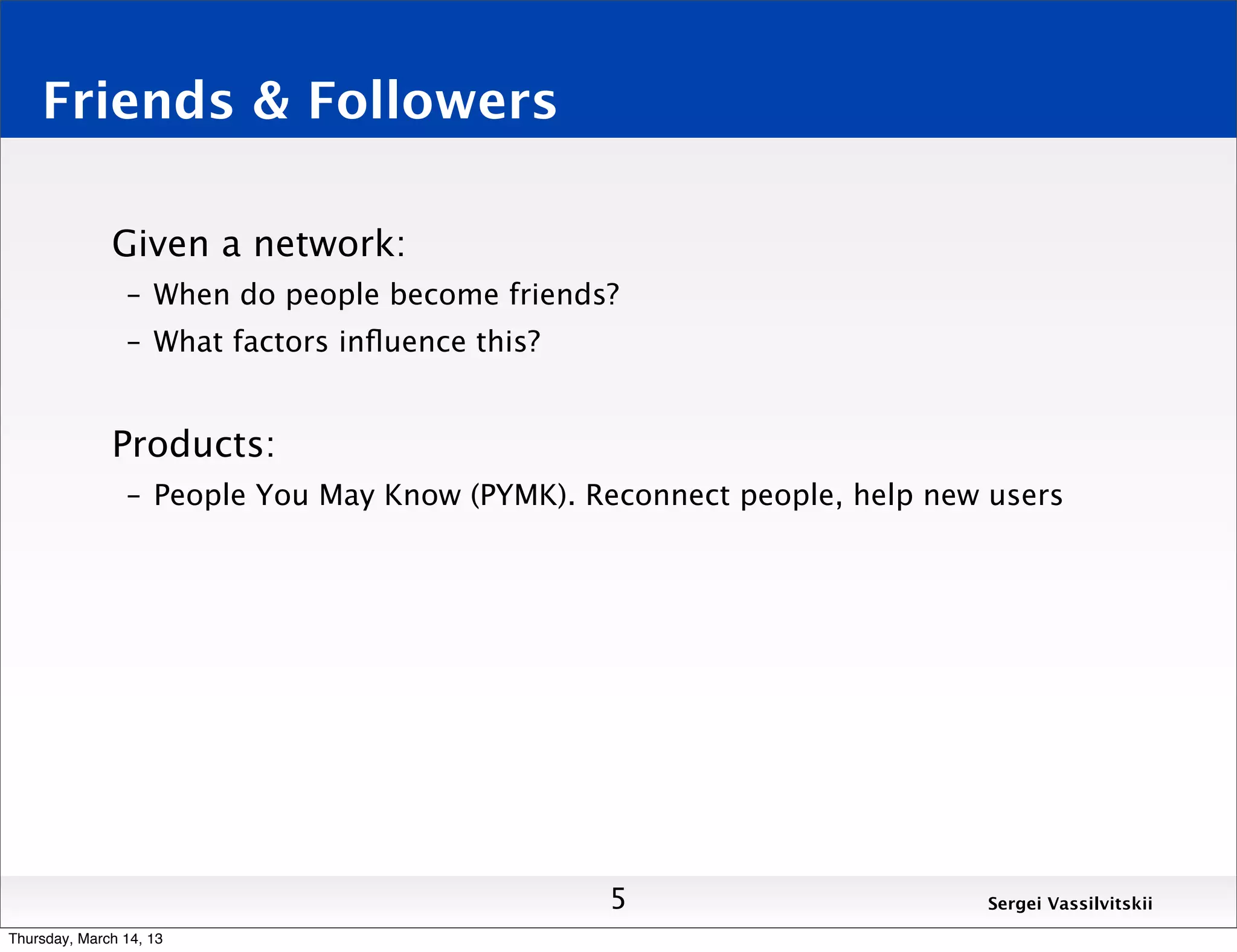 Friends & Followers

Given a network:

– When do people become friends?

– What factors influence this?

Products:

– People You May Know (PYMK). Reconnect people, help new users

5

Sergei Vassilvitskii

Thursday, March 14, 13